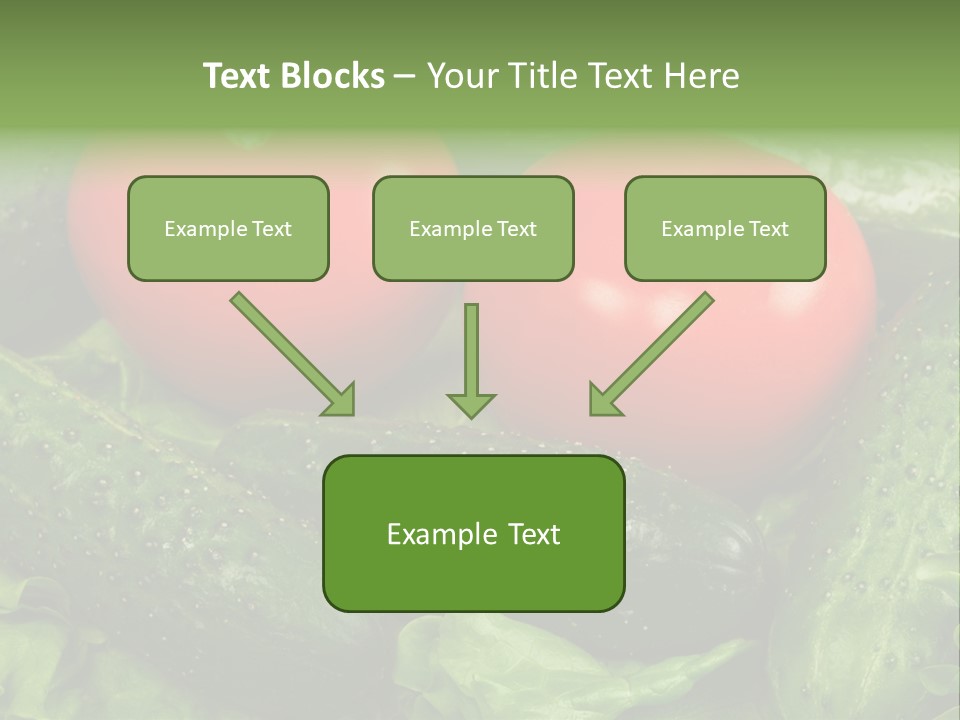 Text Blocks – Your Title Text Here

Example Text

Example Text

Example Text

Example Text